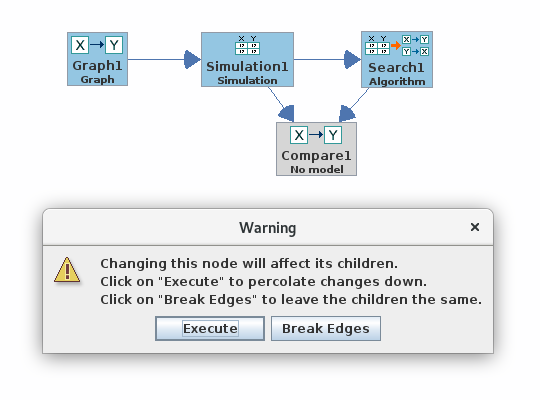 X → Y
Graph1
Graph

X Y
Simulation1
Simulation

X Y
X → Y
Y → X
Search1
Algorithm

X → Y
Compare1
No model

Warning ×

Changing this node will affect its children.
Click on "Execute" to percolate changes down.
Click on "Break Edges" to leave the children the same.

Execute
Break Edges